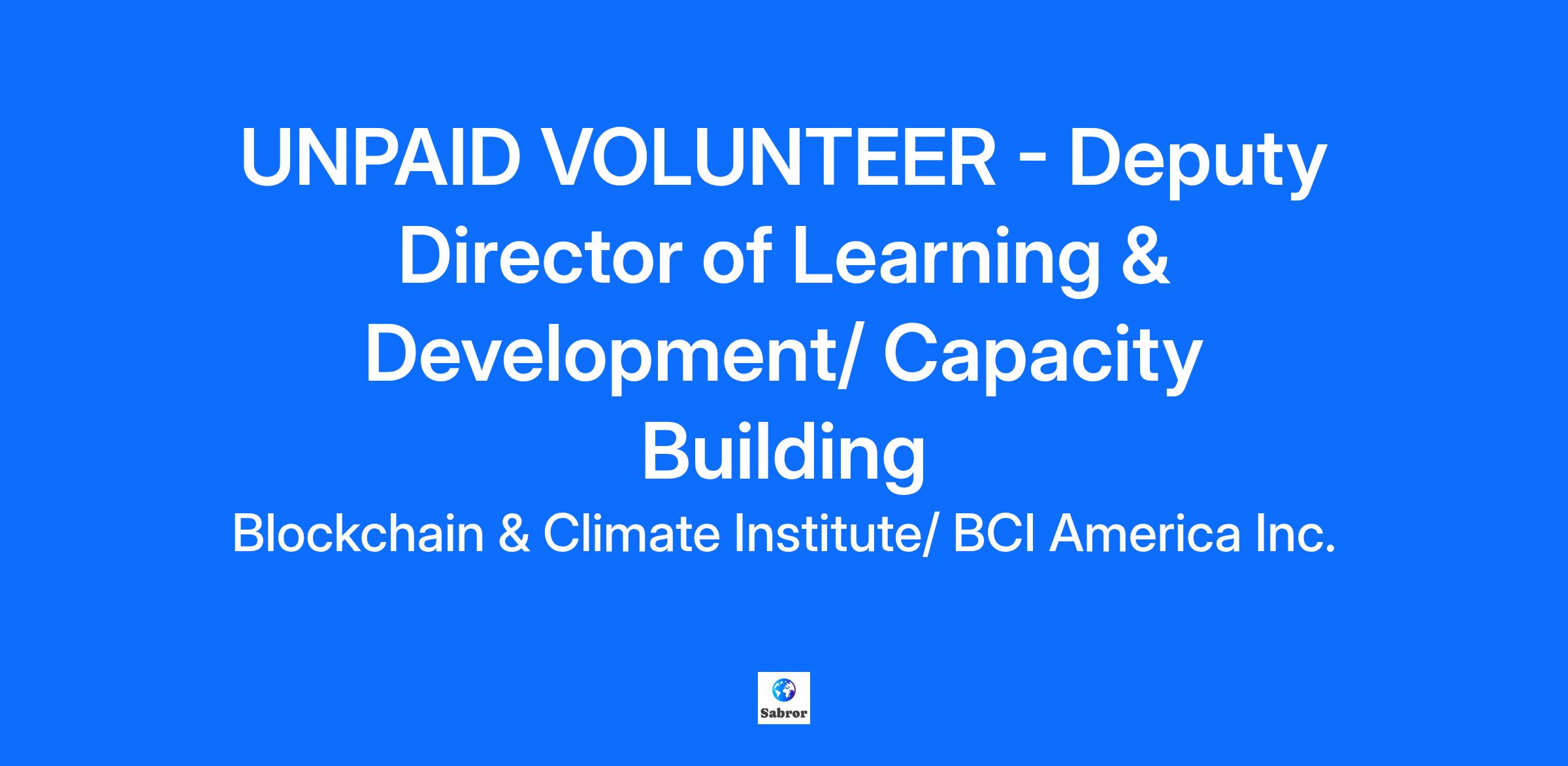 UNPAID VOLUNTEER - Deputy Director of Learning & Development/ Capacity Building

Blockchain & Climate Institute/ BCI America Inc.

Sabror